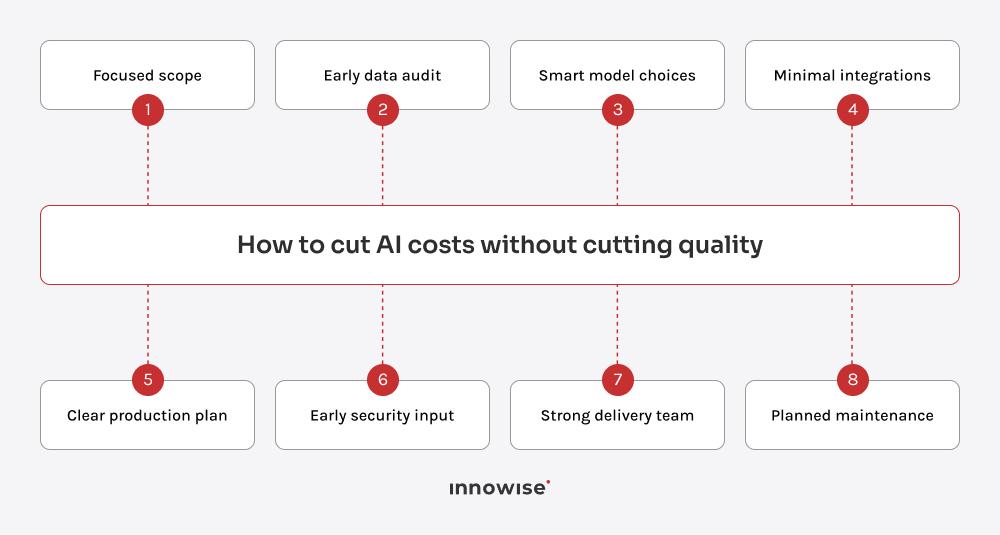 Focused scope
1

Early data audit
2

Smart model choices
3

Minimal integrations
4

How to cut AI costs without cutting quality

5
Clear production plan

6
Early security input

7
Strong delivery team

8
Planned maintenance

innowise